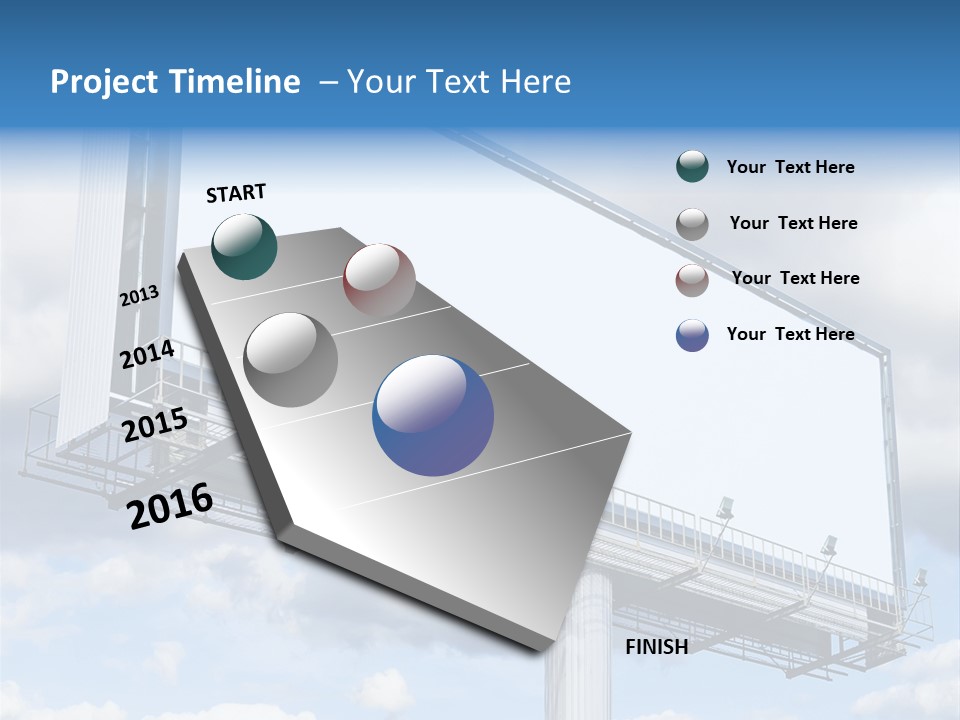 Project Timeline – Your Text Here

START

2013

2014

2015

2016

FINISH

Your Text Here

Your Text Here

Your Text Here

Your Text Here